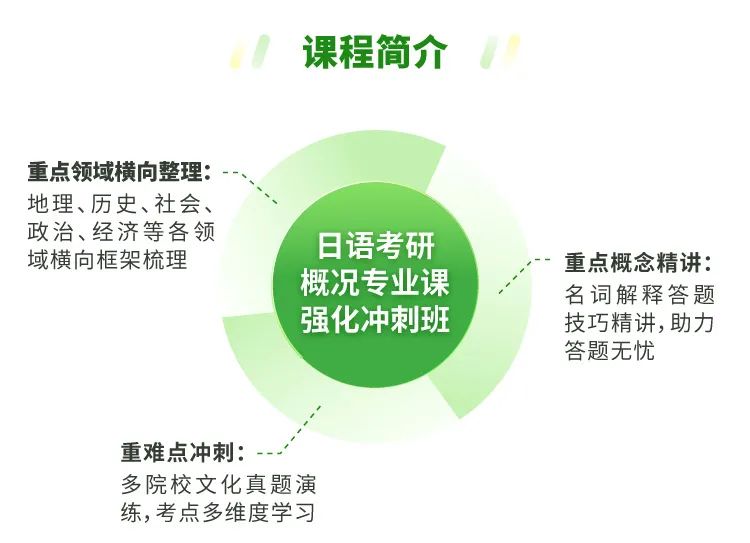 课程简介

重点领域横向整理：
地理、历史、社会、政治、经济等各领域横向框架梳理

日语考研
概况专业课
强化冲刺班

重点概念精讲：
名词解释答题技巧精讲，助力答题无忧

重难点冲刺：
多院校文化真题演练，考点多维度学习